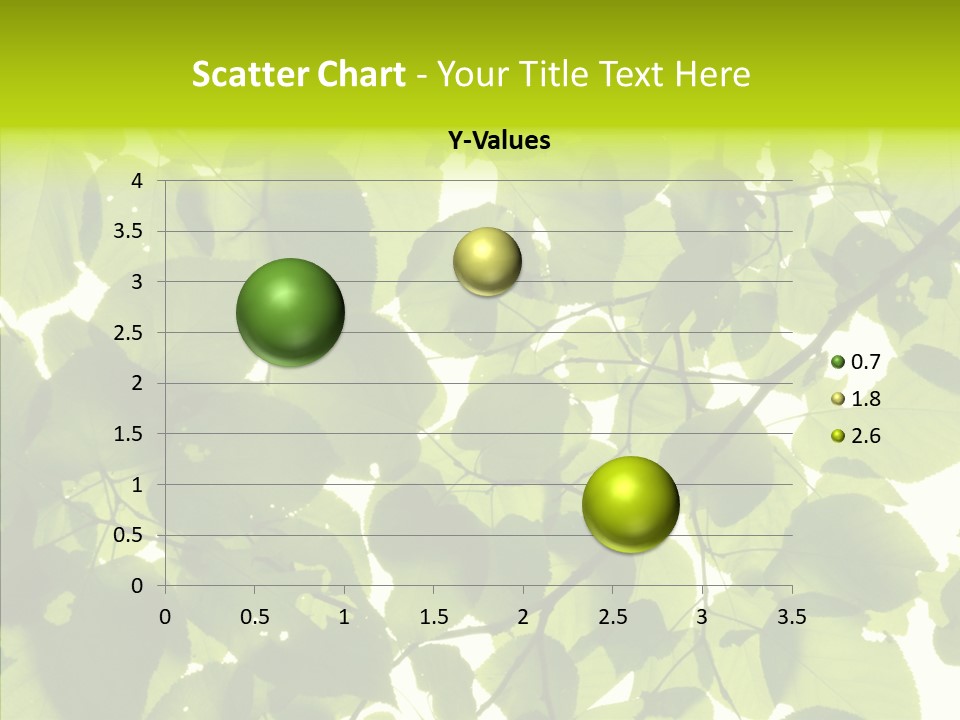 Scatter Chart - Your Title Text Here

Y-Values

4
3.5
3
2.5
2
1.5
1
0.5
0

0 0.5 1 1.5 2 2.5 3 3.5

0.7
1.8
2.6